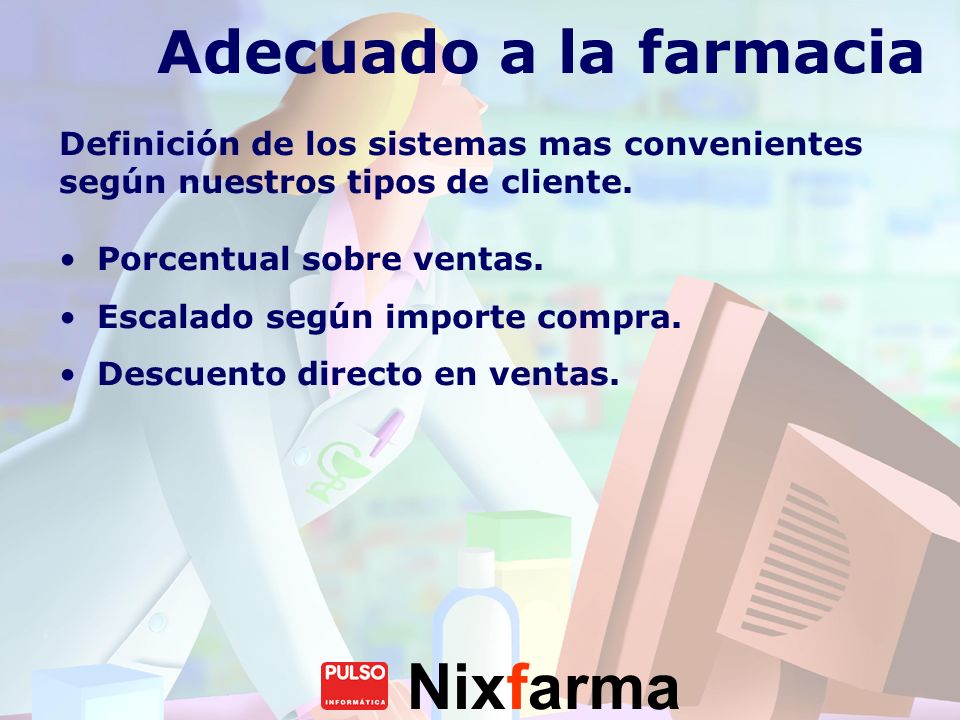 Adecuado a la farmacia

Definición de los sistemas mas convenientes según nuestros tipos de cliente.

• Porcentual sobre ventas.
• Escalado según importe compra.
• Descuento directo en ventas.

PULSO INFORMÁTICA Nixfarma